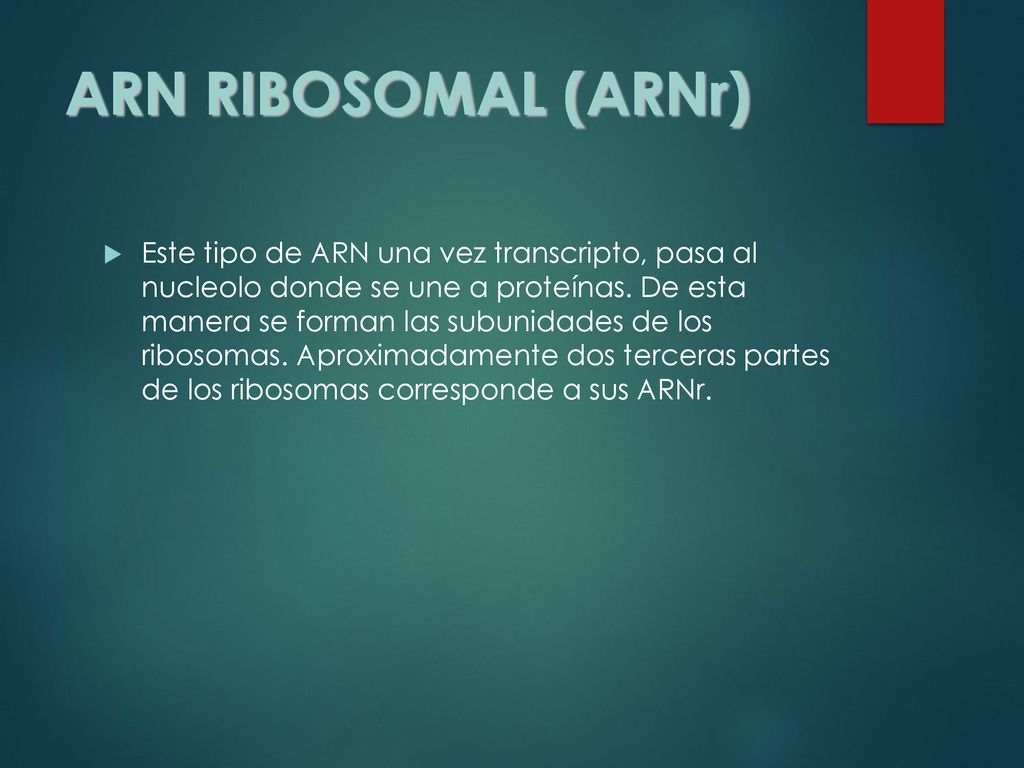 ARN RIBOSOMAL (ARNr)

Este tipo de ARN una vez transcripto, pasa al nucleolo donde se une a proteínas. De esta manera se forman las subunidades de los ribosomas. Aproximadamente dos terceras partes de los ribosomas corresponde a sus ARNr.